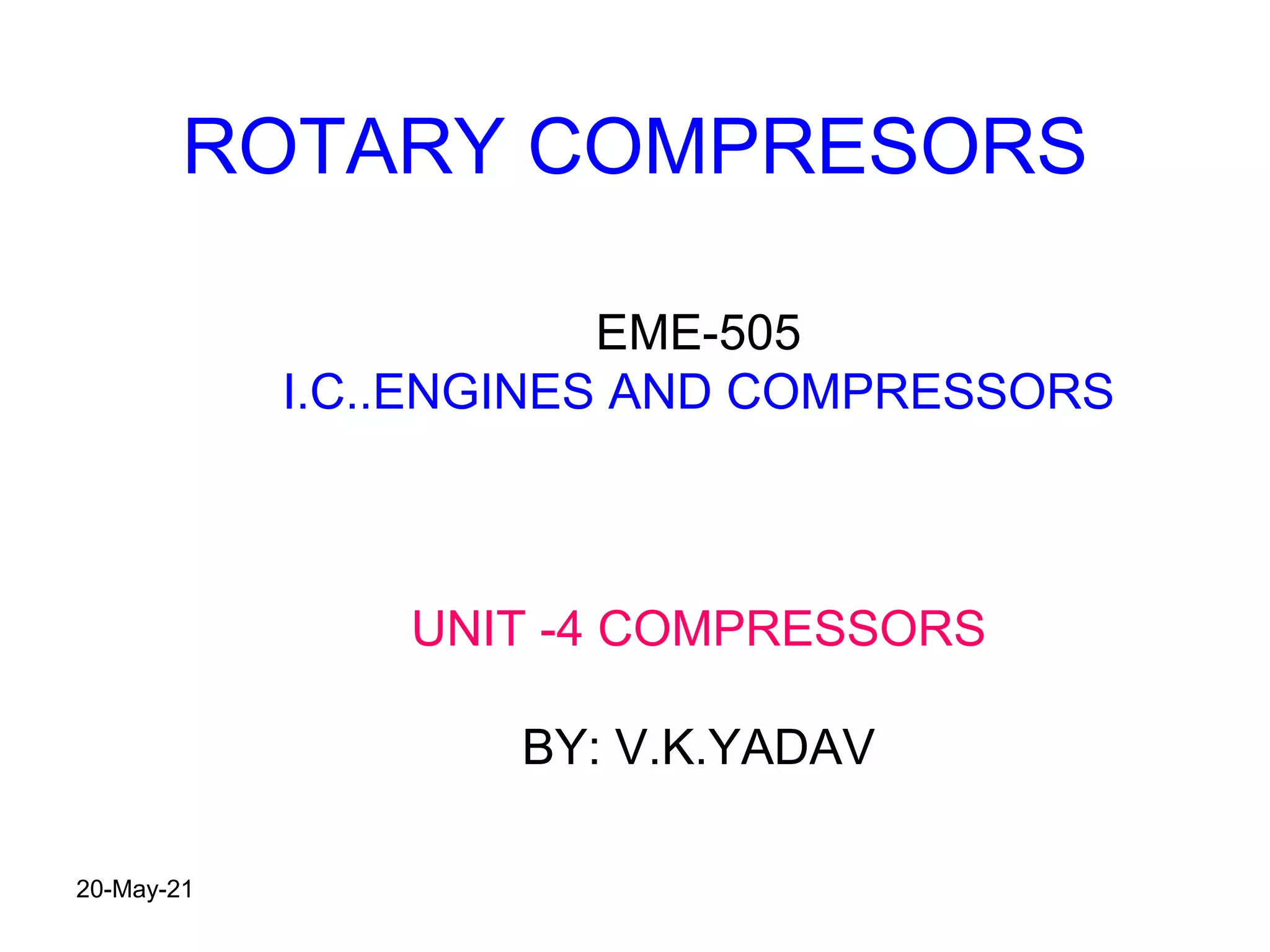 ROTARY COMPRESORS

EME-505
I.C..ENGINES AND COMPRESSORS

UNIT -4 COMPRESSORS

BY: V.K.YADAV

20-May-21